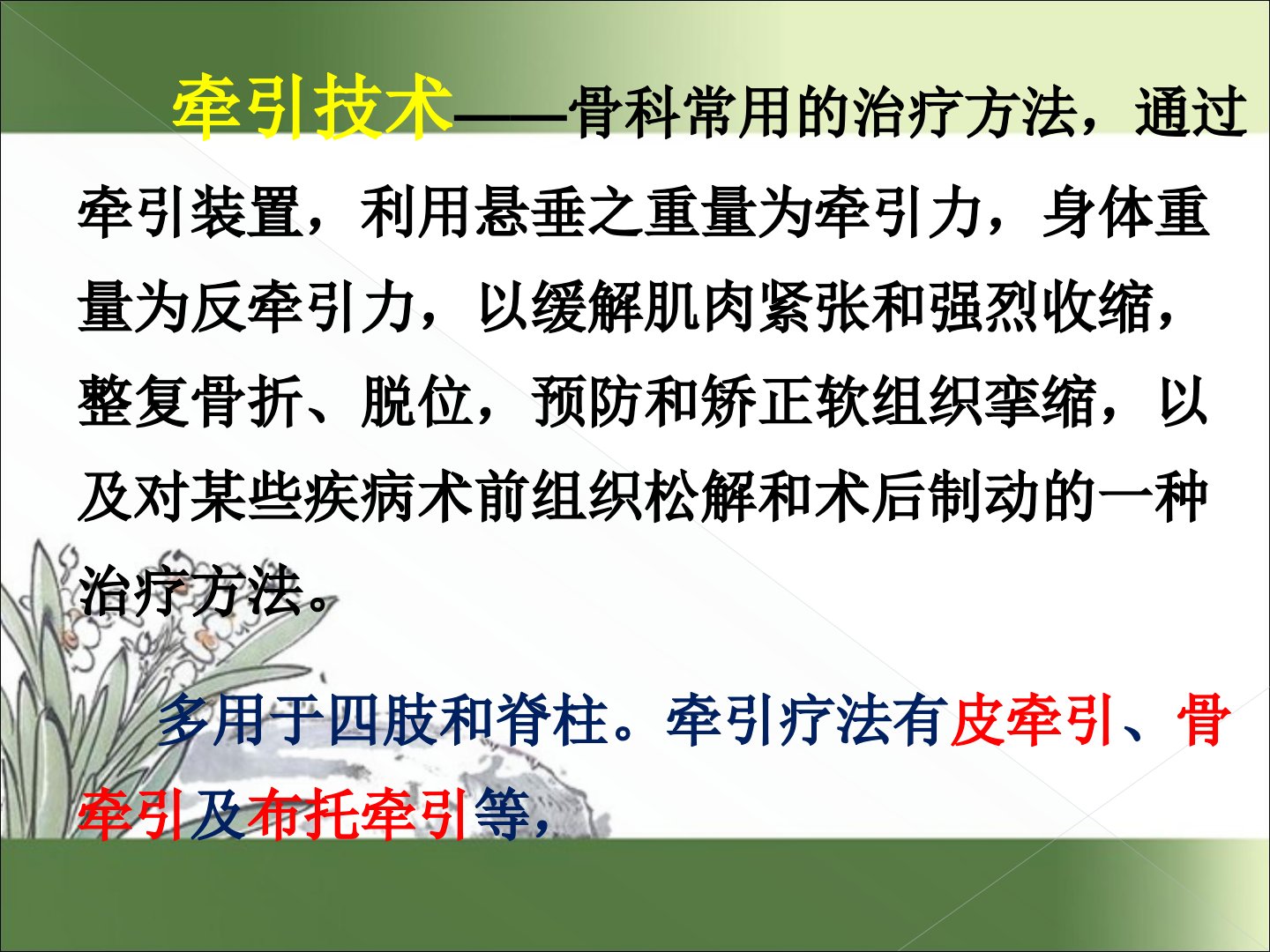 牵引技术——骨科常用的治疗方法，通过牵引装置，利用悬垂之重量为牵引力，身体重量为反牵引力，以缓解肌肉紧张和强烈收缩，整复骨折、脱位，预防和矫正软组织挛缩，以及对某些疾病术前组织松解和术后制动的一种治疗方法。

多用于四肢和脊柱。牵引疗法有皮牵引、骨牵引及布托牵引等，